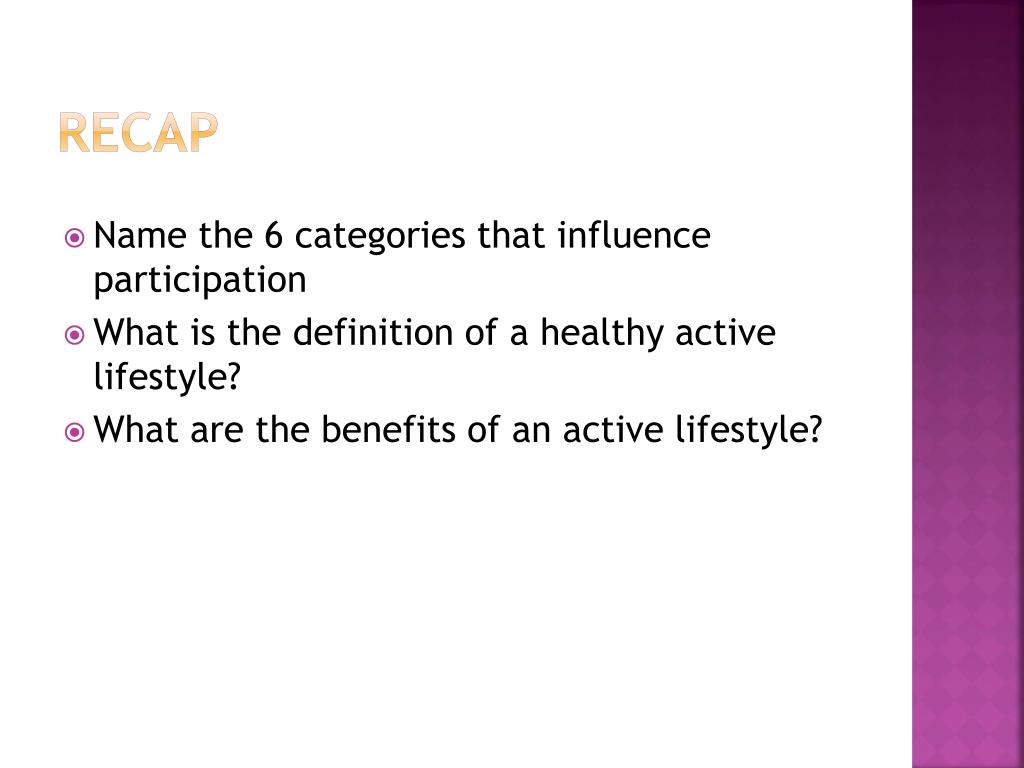 RECAP

Name the 6 categories that influence participation

What is the definition of a healthy active lifestyle?

What are the benefits of an active lifestyle?